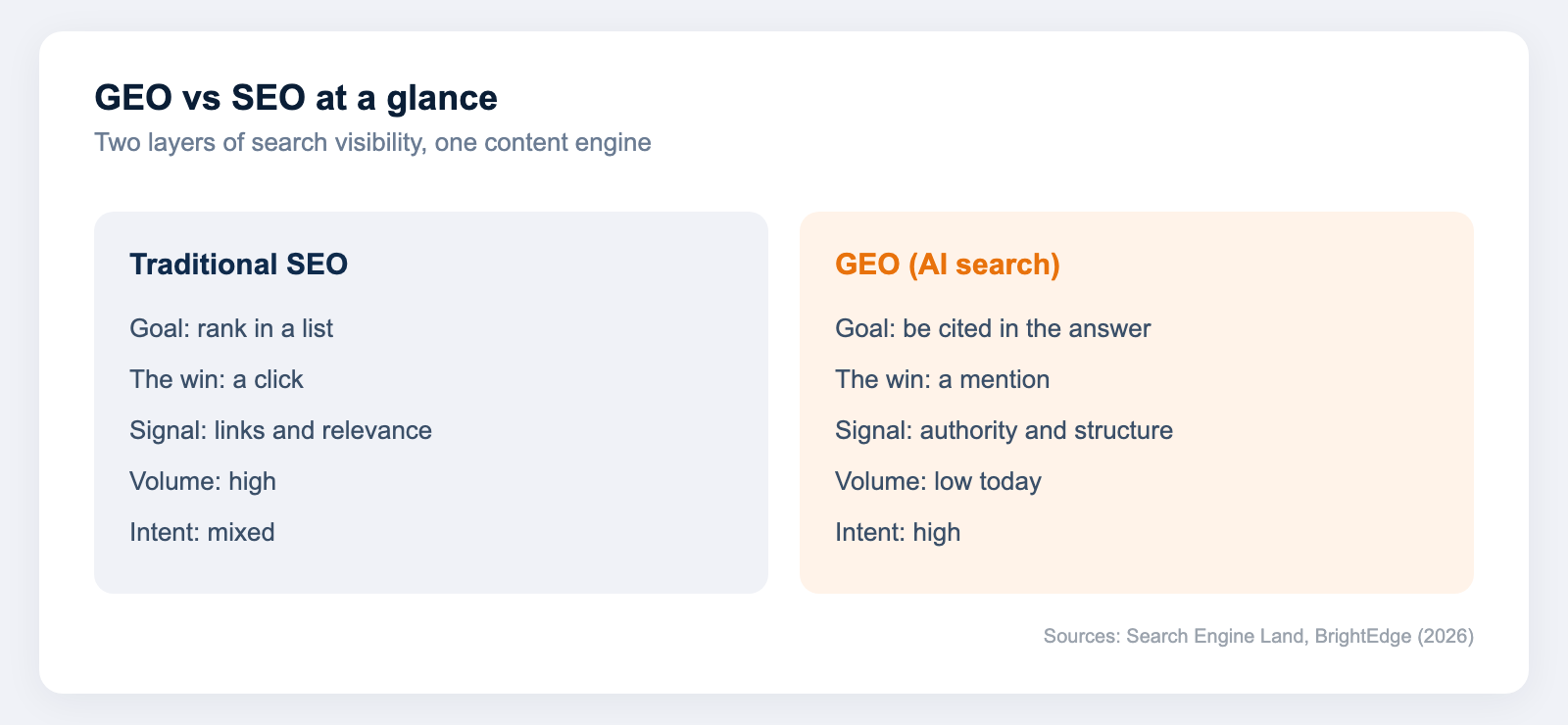 GEO vs SEO at a glance

Two layers of search visibility, one content engine

Traditional SEO

Goal: rank in a list

The win: a click

Signal: links and relevance

Volume: high

Intent: mixed

GEO (AI search)

Goal: be cited in the answer

The win: a mention

Signal: authority and structure

Volume: low today

Intent: high

Sources: Search Engine Land, BrightEdge (2026)